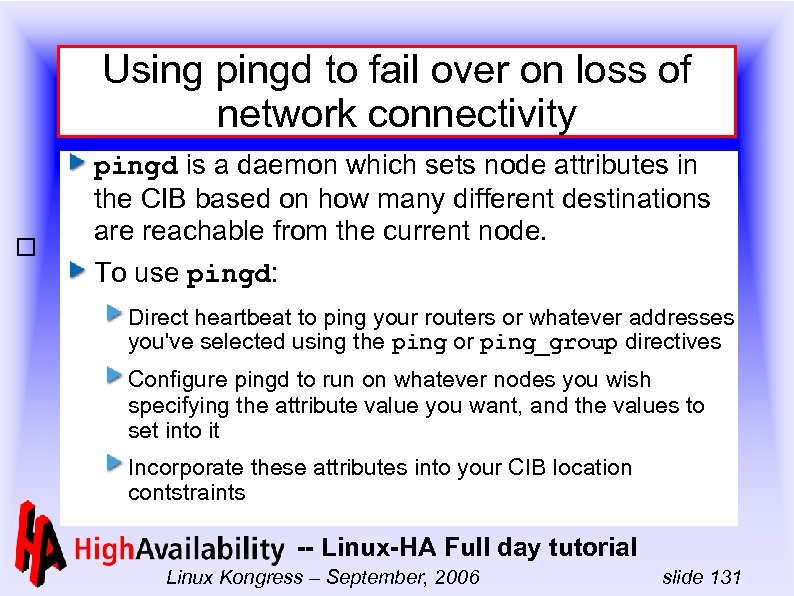 Using pingd to fail over on loss of network connectivity

pingd is a daemon which sets node attributes in the CIB based on how many different destinations are reachable from the current node.

To use pingd:

Direct heartbeat to ping your routers or whatever addresses you've selected using the ping or ping_group directives

Configure pingd to run on whatever nodes you wish specifying the attribute value you want, and the values to set into it

Incorporate these attributes into your CIB location contstraints

HA HighAvailability -- Linux-HA Full day tutorial

Linux Kongress – September, 2006 slide 131